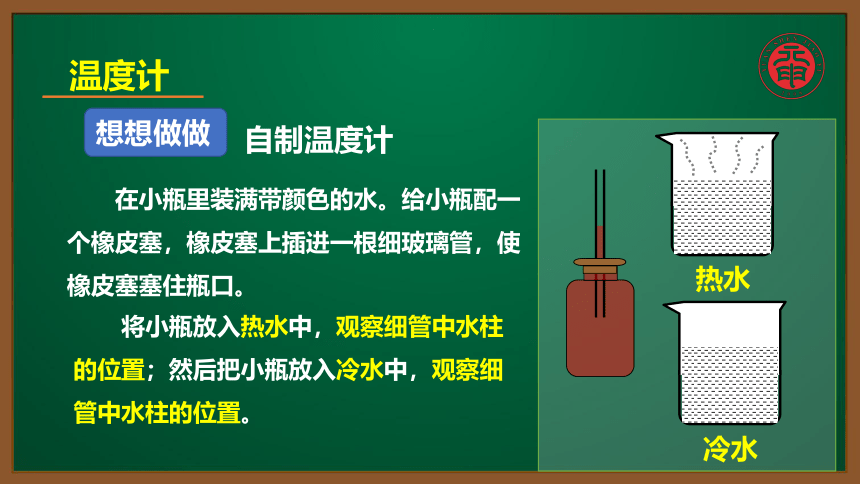 温度计

想想做做

自制温度计

在小瓶里装满带颜色的水。给小瓶配一个橡皮塞，橡皮塞上插进一根细玻璃管，使橡皮塞塞住瓶口。

将小瓶放入热水中，观察细管中水柱的位置；然后把小瓶放入冷水中，观察细管中水柱的位置。

热水

冷水